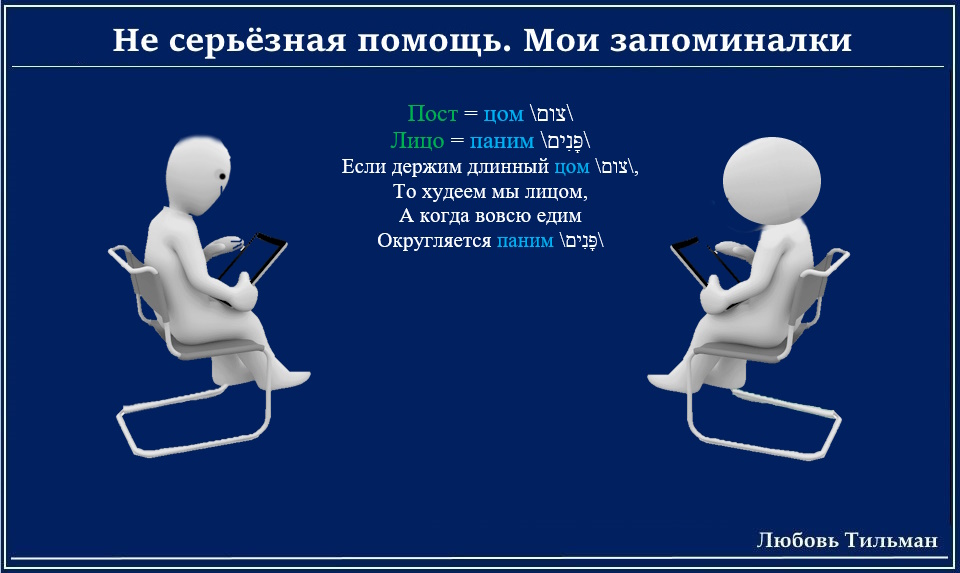 Не серьёзная помощь. Мои запоминалки

Пост = цом \צום\
Лицо = паним \פָּנִים\
Если держим длинный цом \צום\,
То худеем мы лицом,
А когда вовсю едим
Округляется паним \פָּנִים\

Любовь Тильман